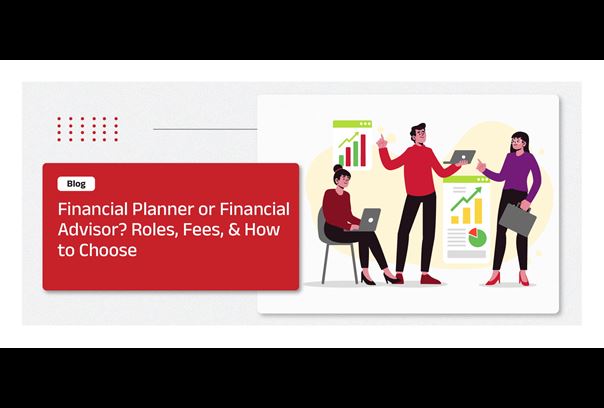 Blog

Financial Planner or Financial Advisor? Roles, Fees, & How to Choose